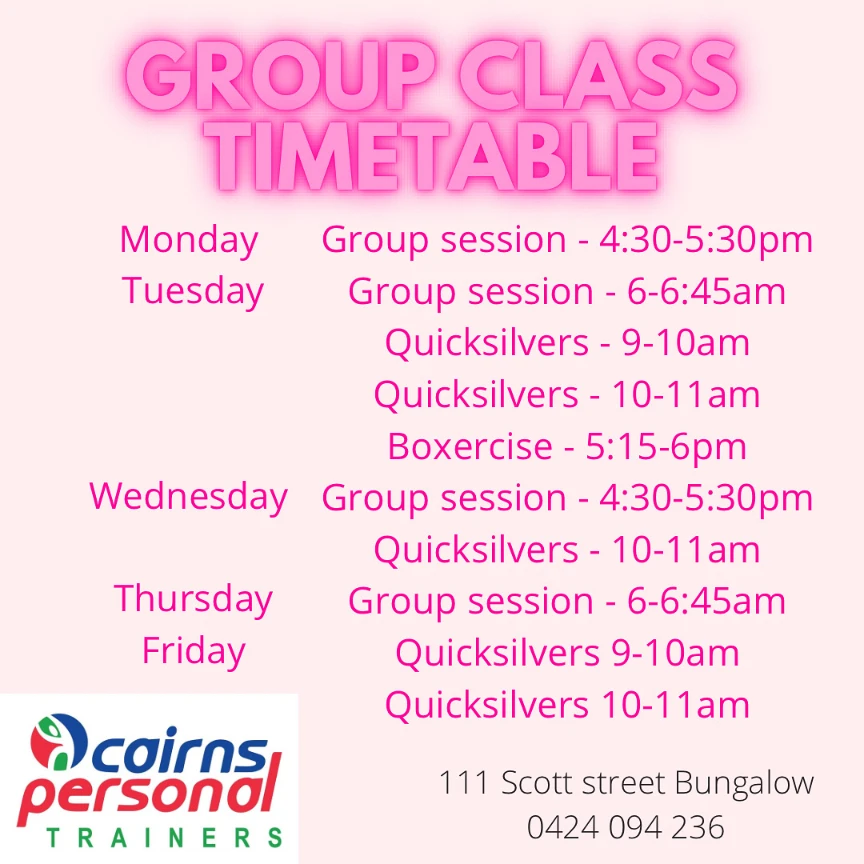 GROUP CLASS TIMETABLE

| | |
|---|---|
| Monday | Group session - 4:30-5:30pm |
| Tuesday | Group session - 6-6:45am |
| | Quicksilvers - 9-10am |
| | Quicksilvers - 10-11am |
| | Boxercise - 5:15-6pm |
| Wednesday | Group session - 4:30-5:30pm |
| | Quicksilvers - 10-11am |
| Thursday | Group session - 6-6:45am |
| Friday | Quicksilvers 9-10am |
| | Quicksilvers 10-11am |

cairns personal TRAINERS

111 Scott street Bungalow
0424 094 236